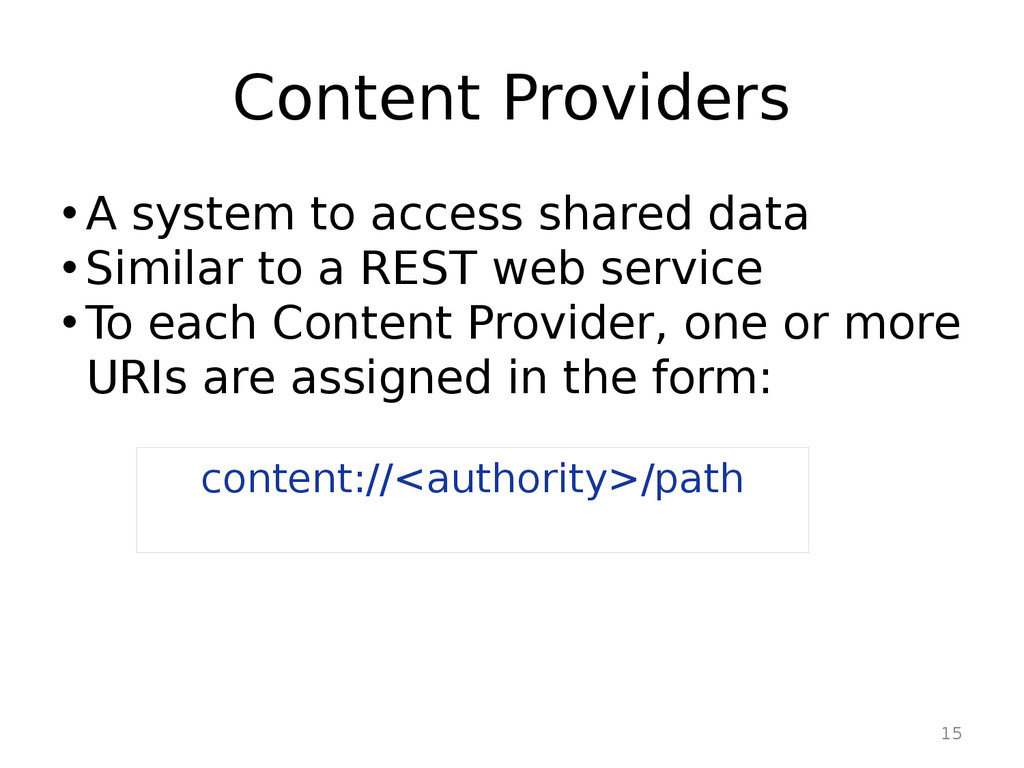 Content Providers

• A system to access shared data
• Similar to a REST web service
• To each Content Provider, one or more URIs are assigned in the form:

content://<authority>/path

15